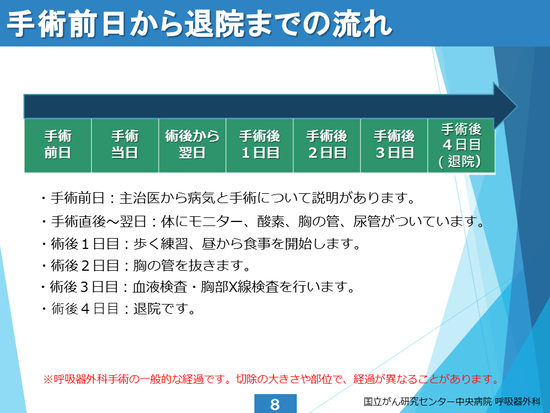 手術前日から退院までの流れ

| 手術前日 | 手術当日 | 術後から翌日 | 手術後1日目 | 手術後2日目 | 手術後3日目 | 手術後4日目（退院） |
|---|---|---|---|---|---|---|

・手術前日：主治医から病気と手術について説明があります。
・手術直後～翌日：体にモニター、酸素、胸の管、尿管がついています。
・術後１日目：歩く練習、昼から食事を開始します。
・術後２日目：胸の管を抜きます。
・術後３日目：血液検査・胸部X線検査を行います。
・術後４日目：退院です。

※呼吸器外科手術の一般的な経過です。切除の大きさや部位で、経過が異なることがあります。

8

国立がん研究センター中央病院 呼吸器外科